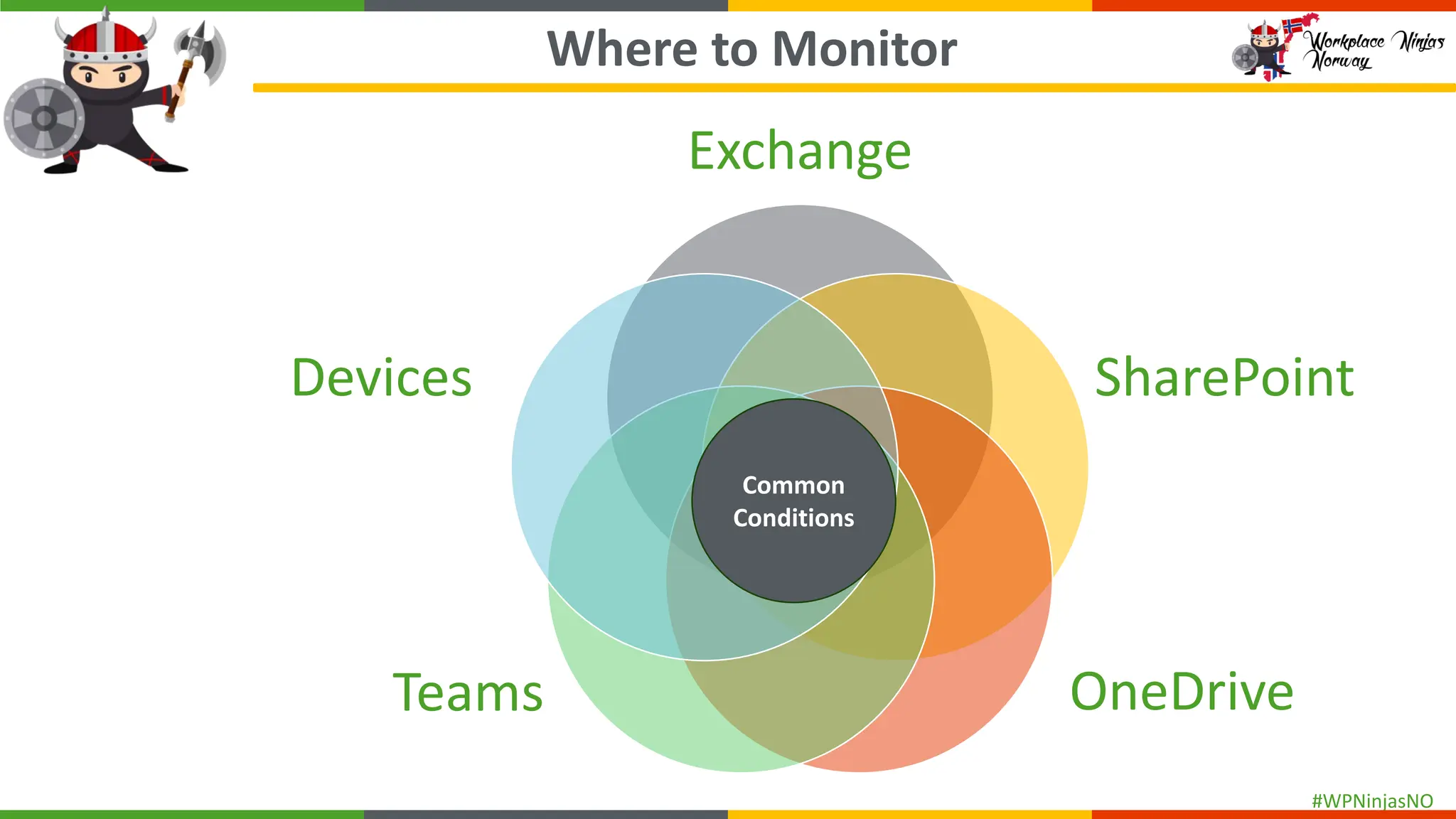 Where to Monitor

Workplace Ninjas Norway

Exchange

Devices

SharePoint

Common Conditions

Teams

OneDrive

#WPNinjasNO